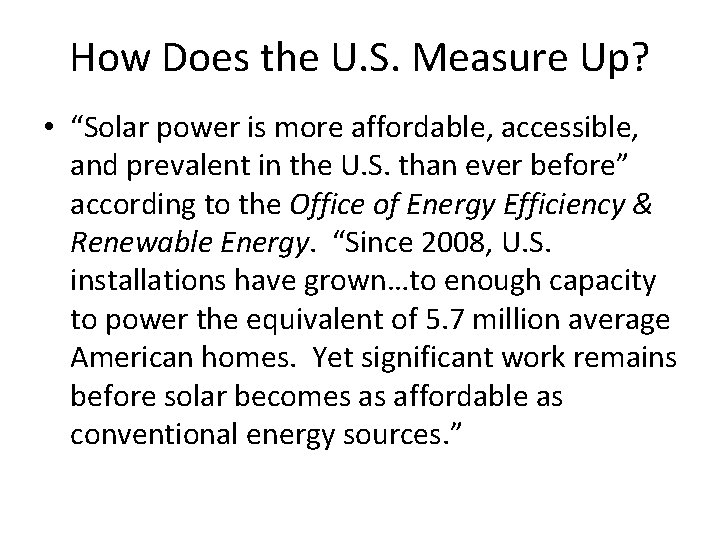 How Does the U.S. Measure Up?

• “Solar power is more affordable, accessible, and prevalent in the U.S. than ever before” according to the Office of Energy Efficiency & Renewable Energy. “Since 2008, U.S. installations have grown…to enough capacity to power the equivalent of 5.7 million average American homes. Yet significant work remains before solar becomes as affordable as conventional energy sources.”